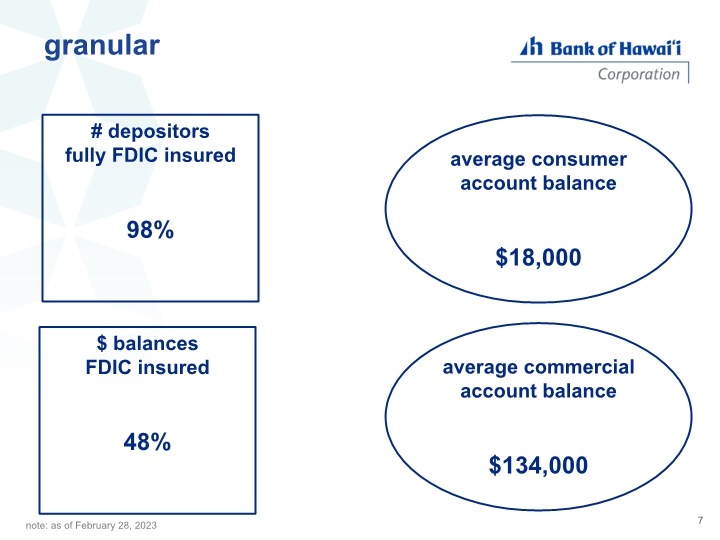 granular

Bank of Hawai'i
Corporation

# depositors
fully FDIC insured

98%

$ balances
FDIC insured

48%

average consumer
account balance

$18,000

average commercial
account balance

$134,000

note: as of February 28, 2023

7